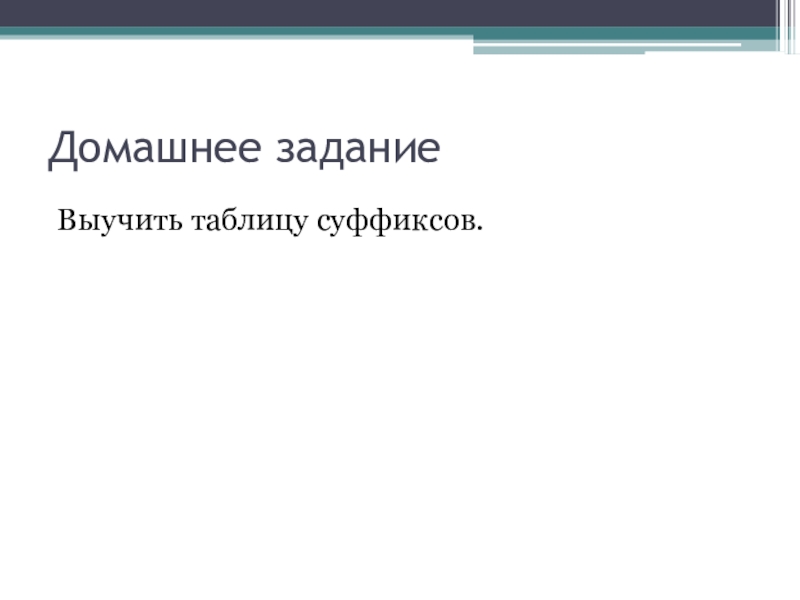 Домашнее задание

Выучить таблицу суффиксов.